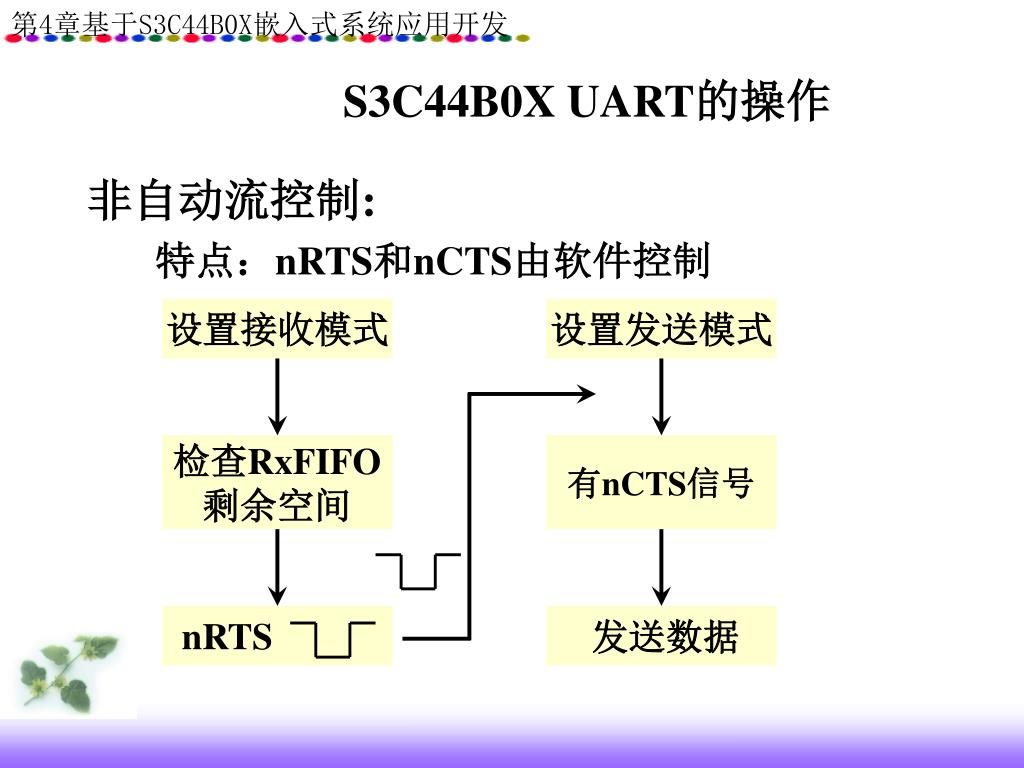 第4章基于S3C44B0X嵌入式系统应用开发

S3C44B0X UART的操作

非自动流控制:

特点：nRTS和nCTS由软件控制

设置接收模式

检查RxFIFO剩余空间

nRTS

设置发送模式

有nCTS信号

发送数据